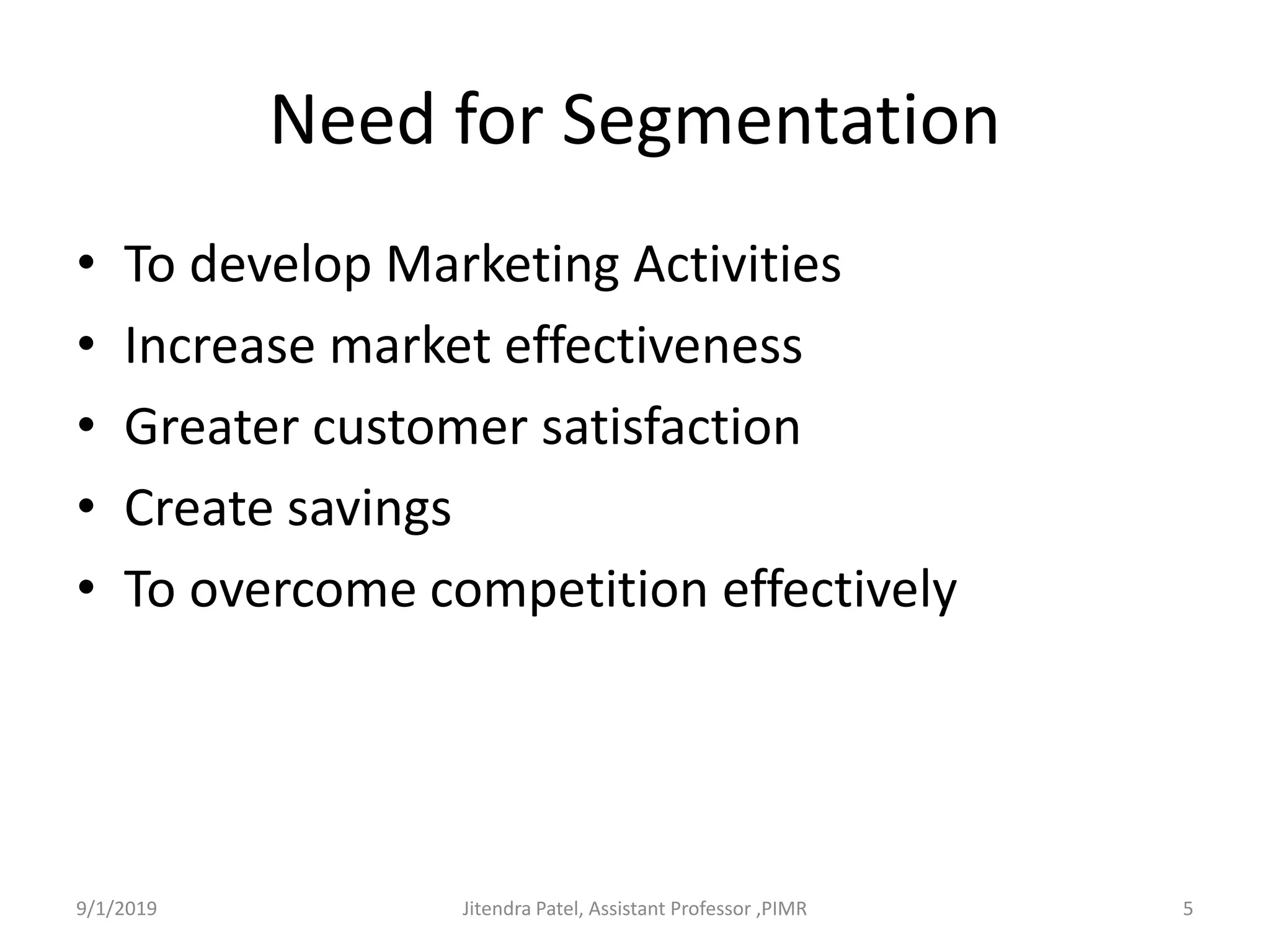 Need for Segmentation

• To develop Marketing Activities
• Increase market effectiveness
• Greater customer satisfaction
• Create savings
• To overcome competition effectively

9/1/2019 Jitendra Patel, Assistant Professor ,PIMR 5